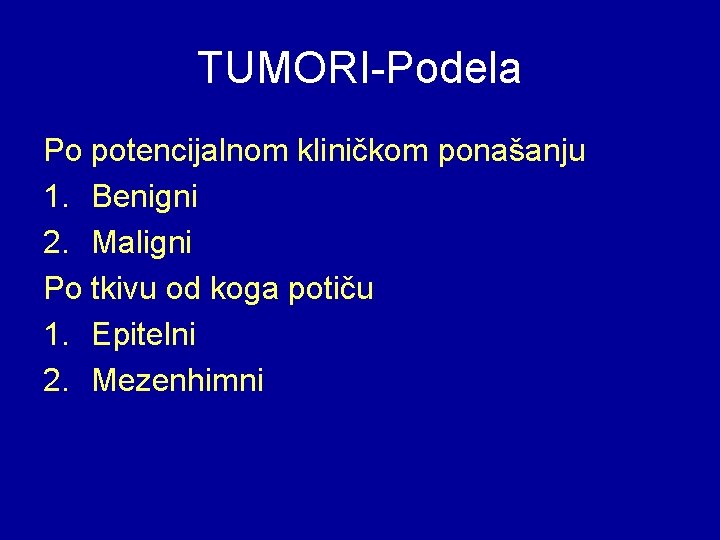 TUMORI-Podela

Po potencijalnom kliničkom ponašanju

1. Benigni
2. Maligni

Po tkivu od koga potiču

1. Epitelni
2. Mezenhimni